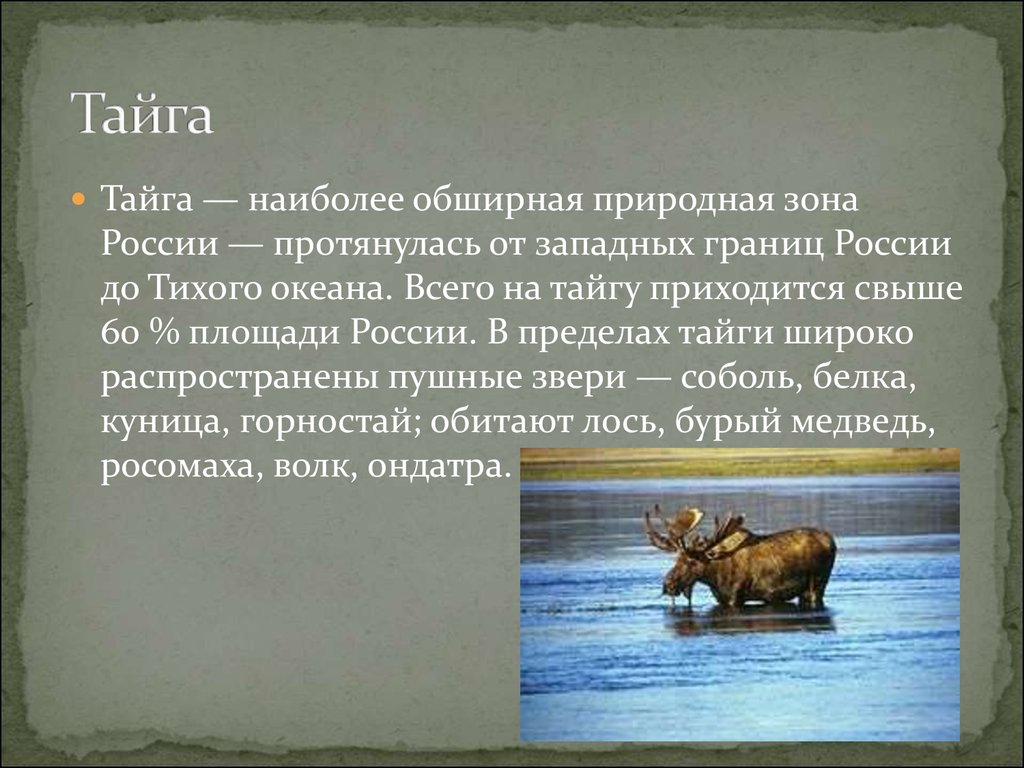 Тайга

Тайга — наиболее обширная природная зона России — протянулась от западных границ России до Тихого океана. Всего на тайгу приходится свыше 60 % площади России. В пределах тайги широко распространены пушные звери — соболь, белка, куница, горностай; обитают лось, бурый медведь, росомаха, волк, ондатра.